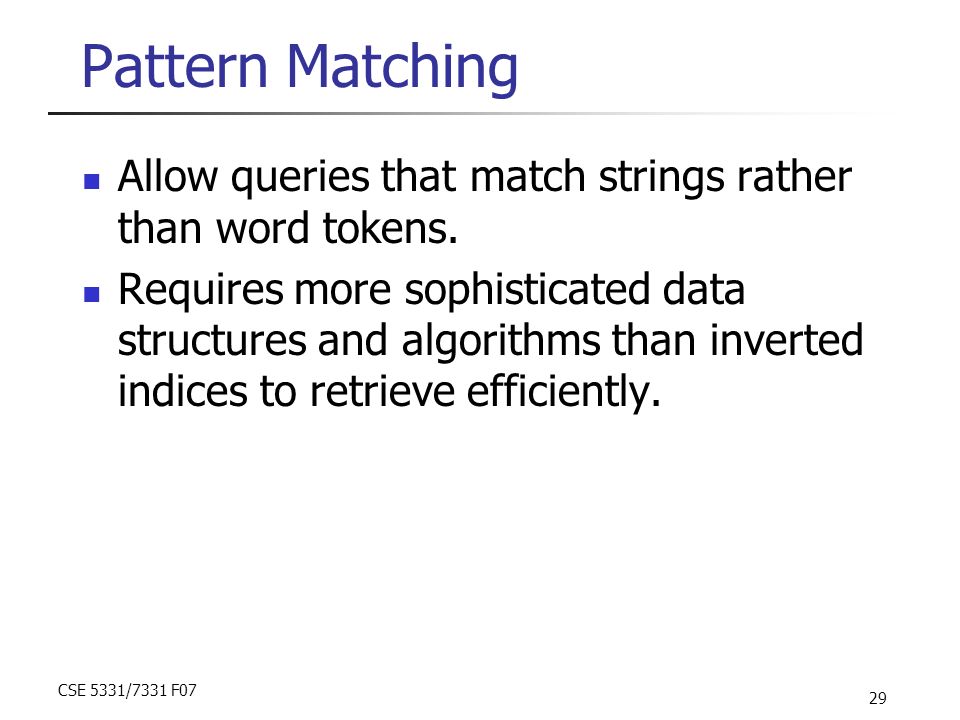 Pattern Matching

- Allow queries that match strings rather than word tokens.
- Requires more sophisticated data structures and algorithms than inverted indices to retrieve efficiently.

CSE 5331/7331 F07

29